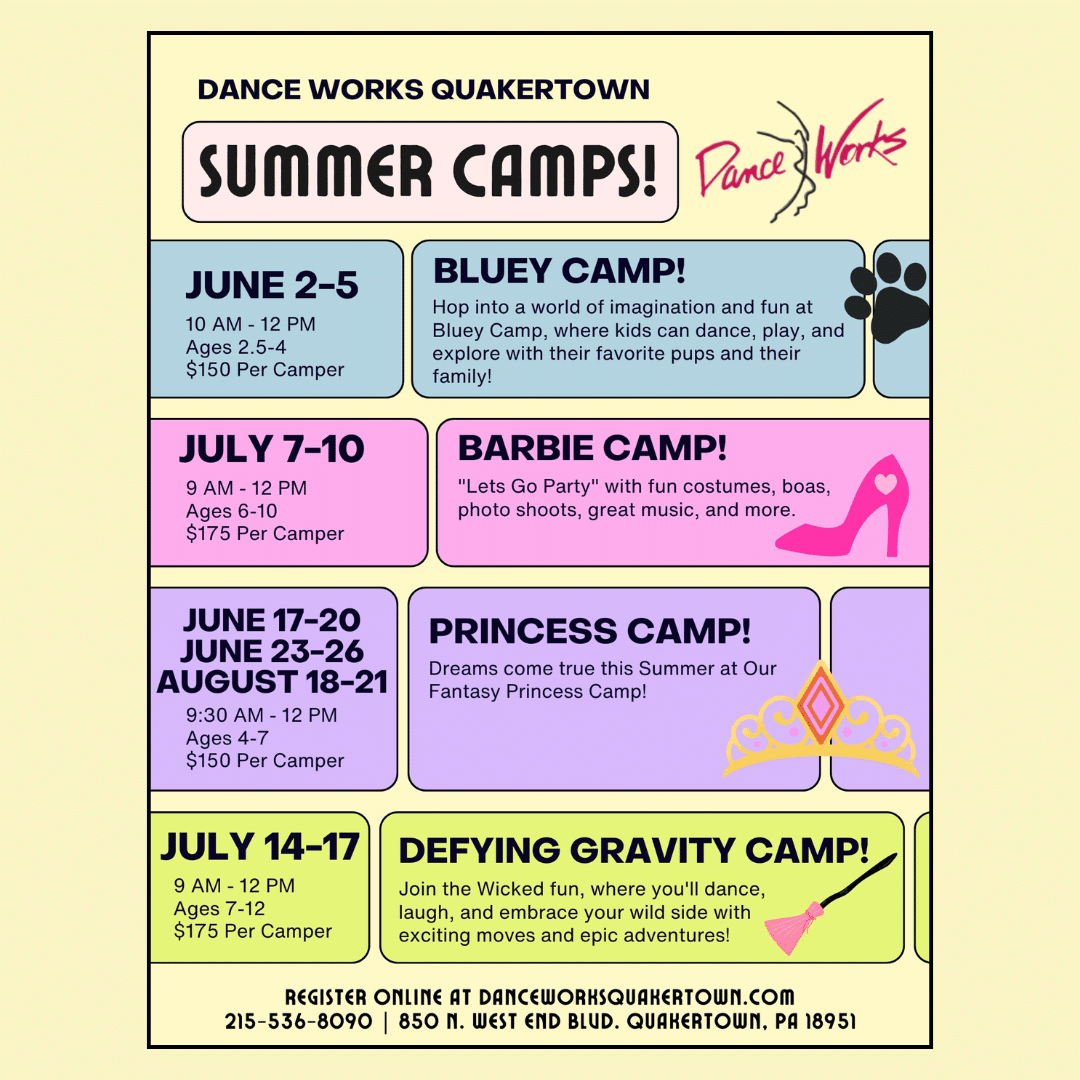 DANCE WORKS QUAKERTOWN

SUMMER CAMPS!

Dance Works

JUNE 2-5
10 AM - 12 PM
Ages 2.5-4
$150 Per Camper

BLUEY CAMP!
Hop into a world of imagination and fun at Bluey Camp, where kids can dance, play, and explore with their favorite pups and their family!

JULY 7-10
9 AM - 12 PM
Ages 6-10
$175 Per Camper

BARBIE CAMP!
"Lets Go Party" with fun costumes, boas, photo shoots, great music, and more.

JUNE 17-20
JUNE 23-26
AUGUST 18-21
9:30 AM - 12 PM
Ages 4-7
$150 Per Camper

PRINCESS CAMP!
Dreams come true this Summer at Our Fantasy Princess Camp!

JULY 14-17
9 AM - 12 PM
Ages 7-12
$175 Per Camper

DEFYING GRAVITY CAMP!
Join the Wicked fun, where you'll dance, laugh, and embrace your wild side with exciting moves and epic adventures!

REGISTER ONLINE AT DANCEWORKSQUAKERTOWN.COM
215-536-8090 | 850 N. WEST END BLVD. QUAKERTOWN, PA 18951